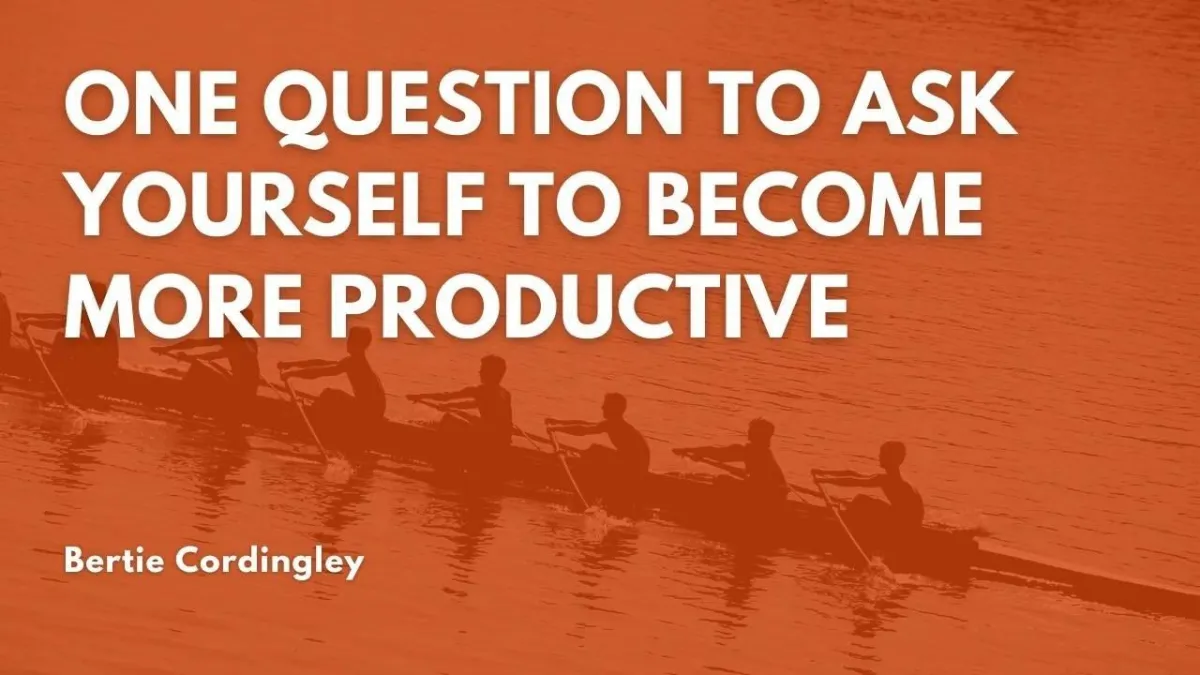 ONE QUESTION TO ASK YOURSELF TO BECOME MORE PRODUCTIVE

Bertie Cordingley